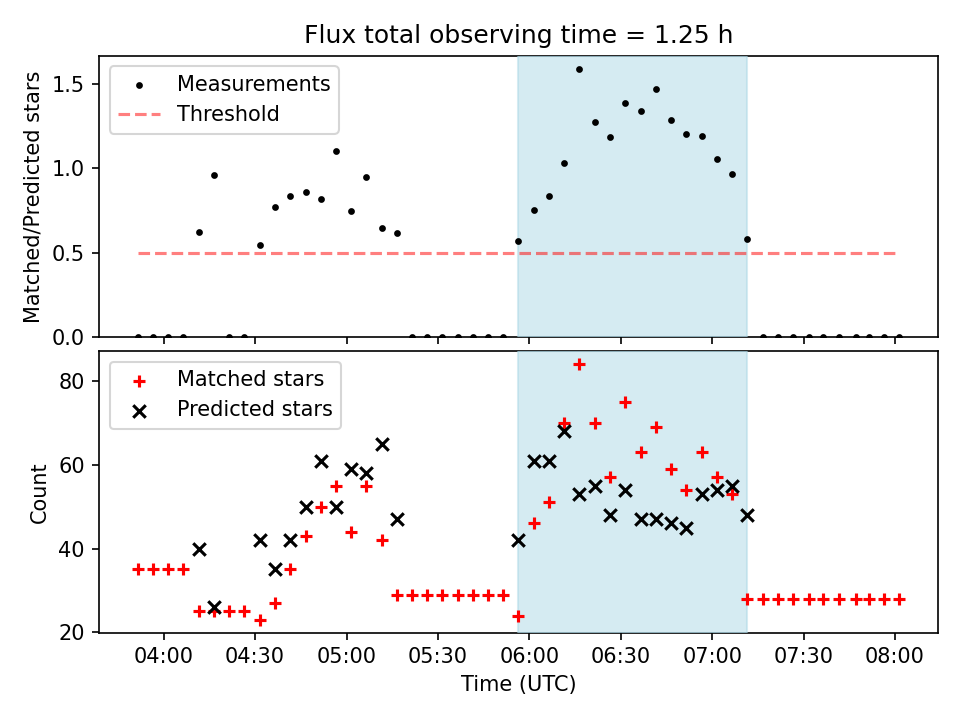 Flux total observing time = 1.25 h

Measurements
Threshold

Matched/Predicted stars

1.5
1.0
0.5
0.0

Matched stars
Predicted stars

Count

80
60
40
20

04:00
04:30
05:00
05:30
06:00
06:30
07:00
07:30
08:00

Time (UTC)